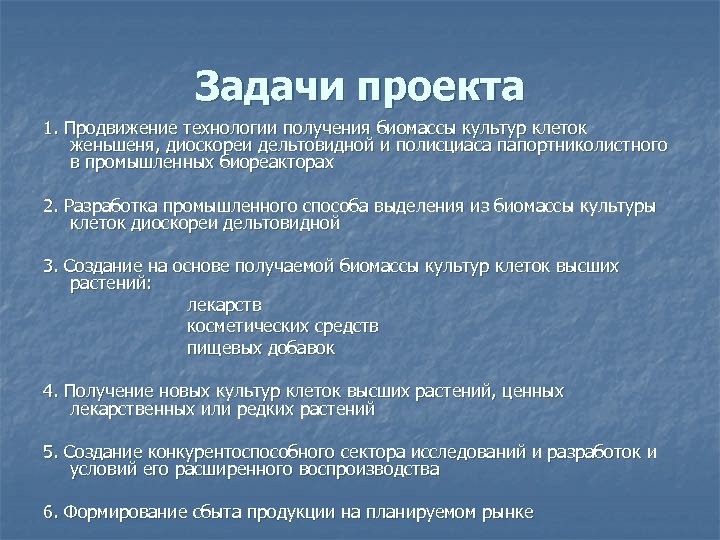 Задачи проекта

1. Продвижение технологии получения биомассы культур клеток женьшеня, диоскореи дельтовидной и полисциаса папортниколистного в промышленных биореакторах

2. Разработка промышленного способа выделения из биомассы культуры клеток диоскореи дельтовидной

3. Создание на основе получаемой биомассы культур клеток высших растений:

лекарств
косметических средств
пищевых добавок

4. Получение новых культур клеток высших растений, ценных лекарственных или редких растений

5. Создание конкурентоспособного сектора исследований и разработок и условий его расширенного воспроизводства

6. Формирование сбыта продукции на планируемом рынке